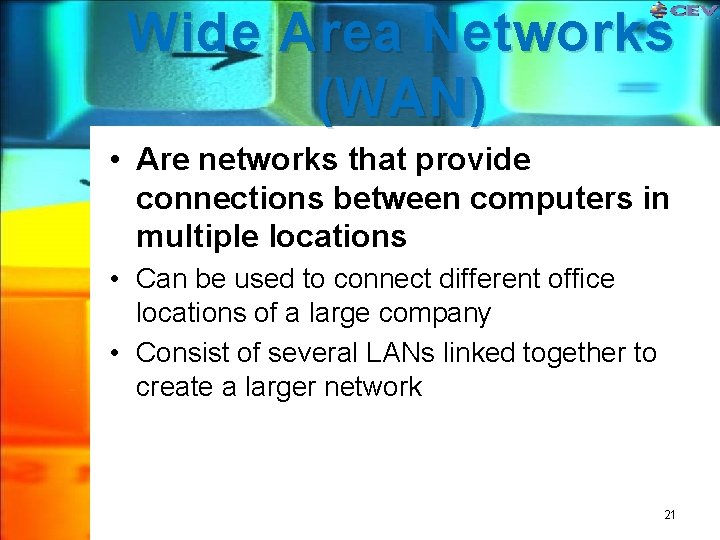 CEV

Wide Area Networks (WAN)

• Are networks that provide connections between computers in multiple locations

• Can be used to connect different office locations of a large company

• Consist of several LANs linked together to create a larger network

21